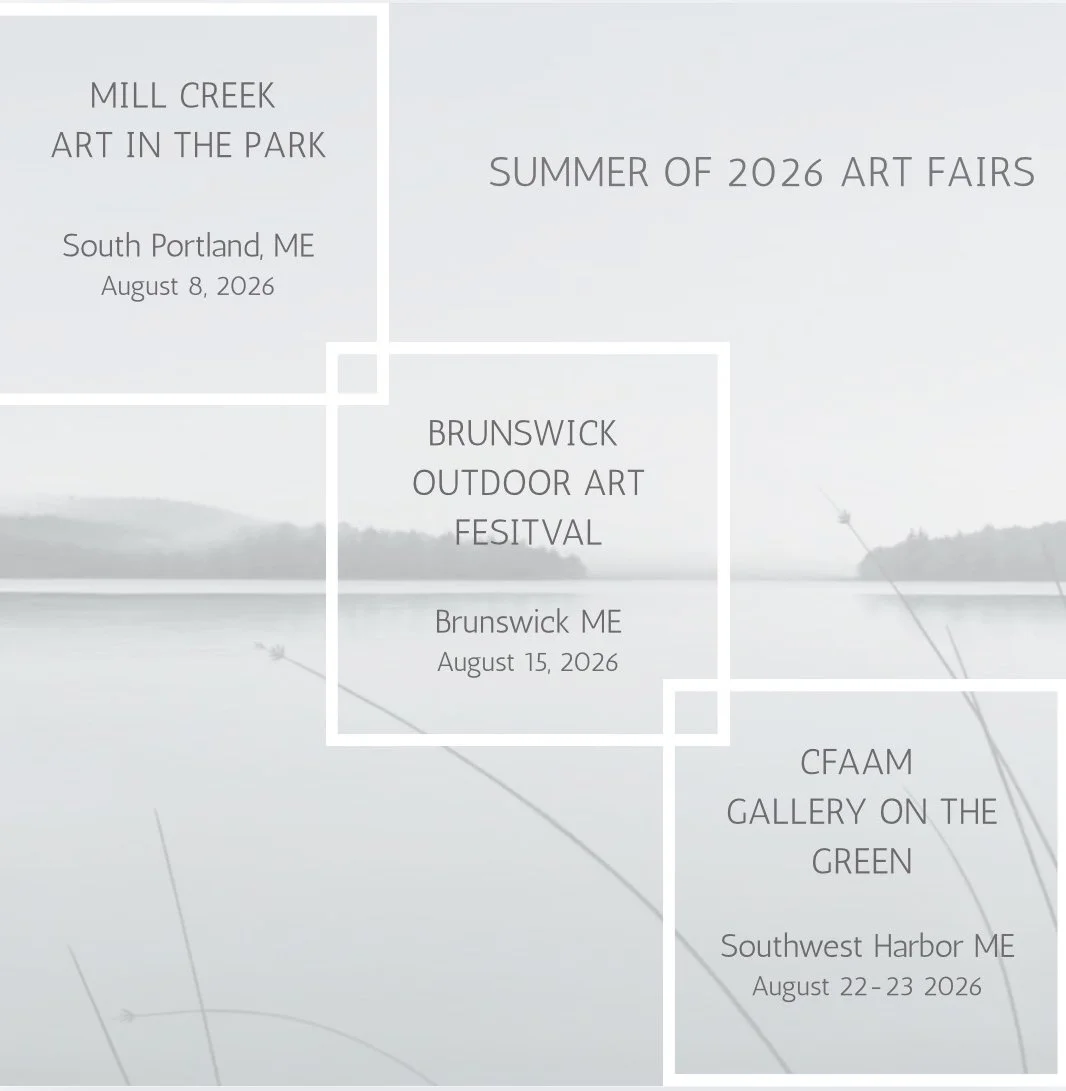 MILL CREEK
ART IN THE PARK

South Portland, ME
August 8, 2026

SUMMER OF 2026 ART FAIRS

BRUNSWICK
OUTDOOR ART
FESITVAL

Brunswick ME
August 15, 2026

CFAAM
GALLERY ON THE
GREEN

Southwest Harbor ME
August 22-23 2026